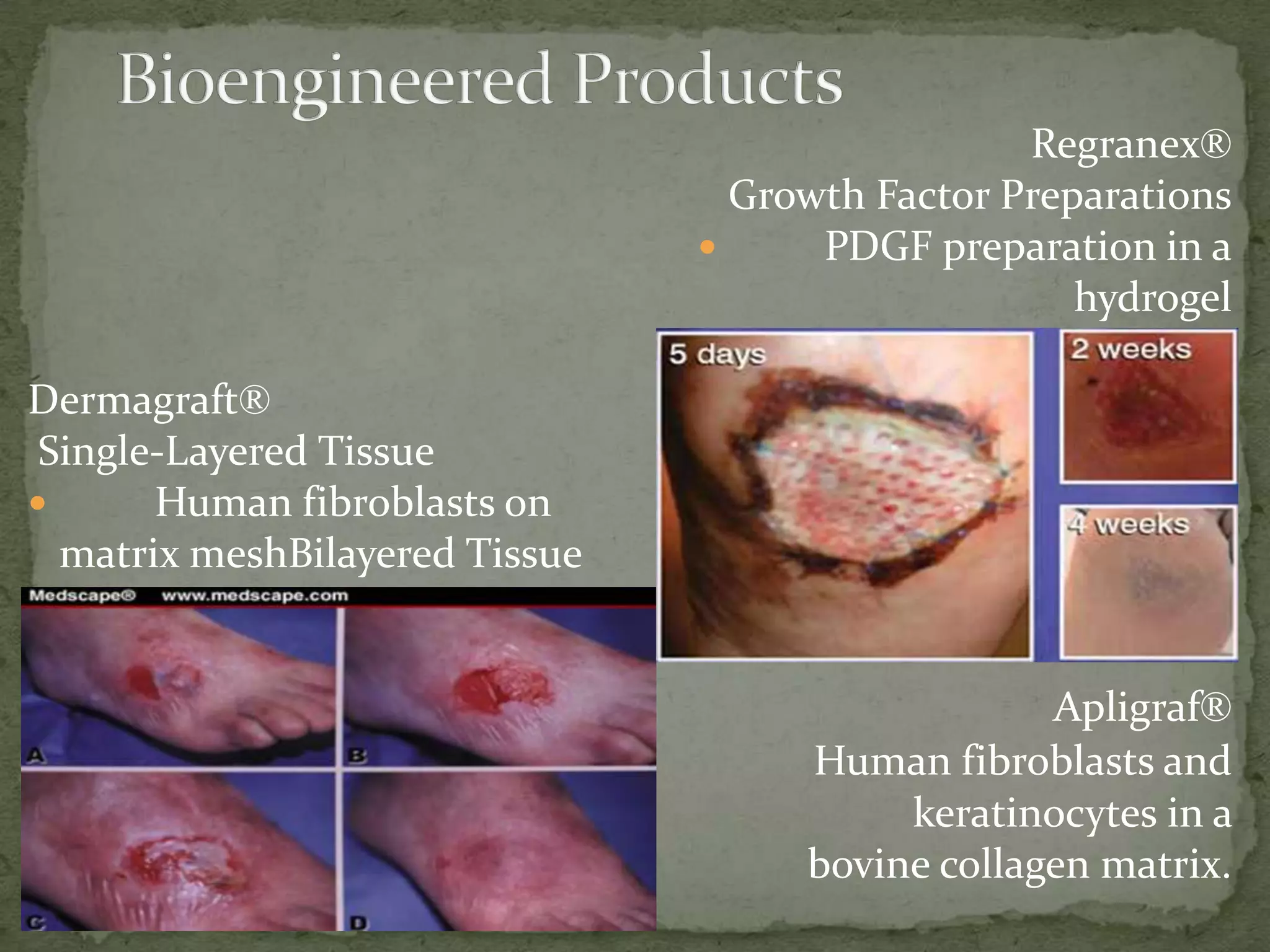 Bioengineered Products

Regranex®
Growth Factor Preparations
• PDGF preparation in a hydrogel

5 days
2 weeks
4 weeks

Dermagraft®
Single-Layered Tissue
• Human fibroblasts on matrix meshBilayered Tissue

Medscape® www.medscape.com
A
B
C
D

Apligraf®
Human fibroblasts and keratinocytes in a bovine collagen matrix.